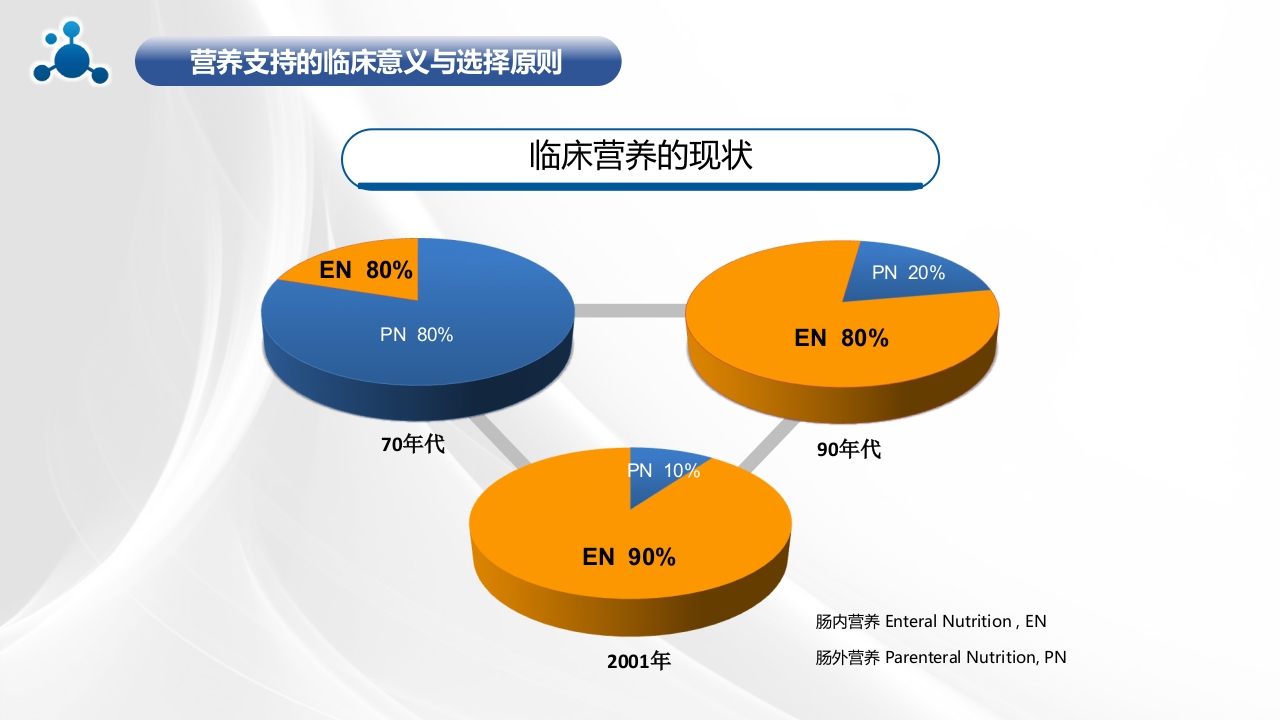 营养支持的临床意义与选择原则

临床营养的现状

EN 80%

PN 80%

70年代

PN 20%

EN 80%

90年代

PN 10%

EN 90%

2001年

肠内营养 Enteral Nutrition , EN

肠外营养 Parenteral Nutrition, PN